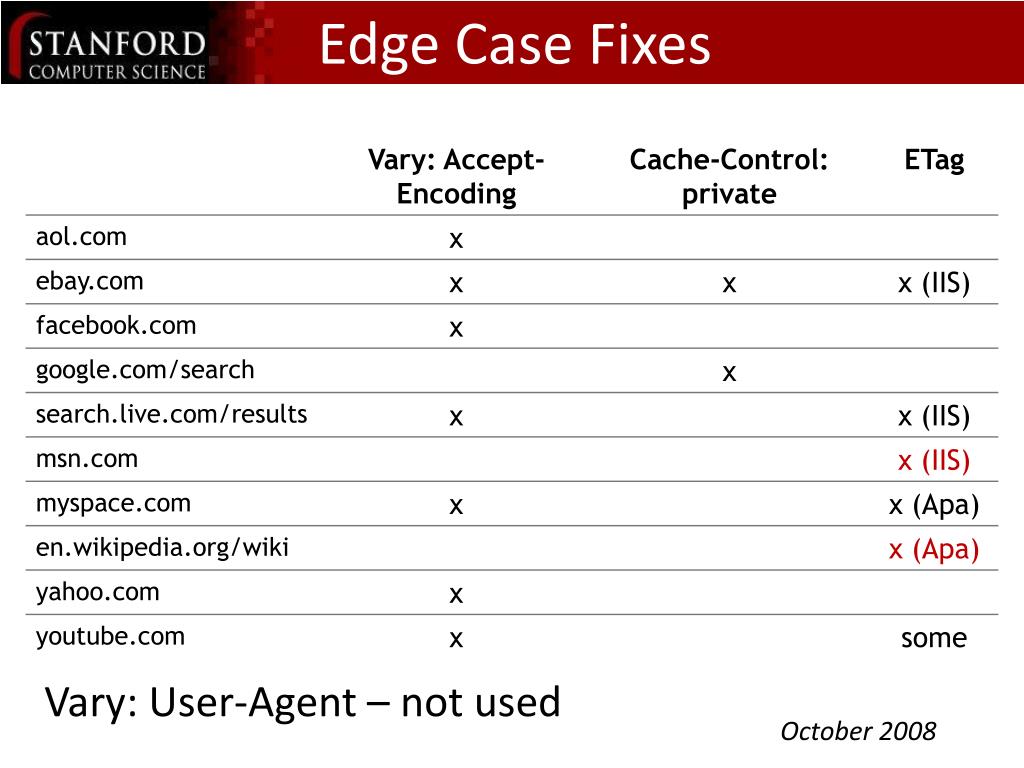 STANFORD
COMPUTER SCIENCE

Edge Case Fixes

| | Vary: Accept-Encoding | Cache-Control: private | ETag |
|---|---|---|---|
| aol.com | x | | |
| ebay.com | x | x | x (IIS) |
| facebook.com | x | | |
| google.com/search | | x | |
| search.live.com/results | x | | x (IIS) |
| msn.com | | | x (IIS) |
| myspace.com | x | | x (Apa) |
| en.wikipedia.org/wiki | | | x (Apa) |
| yahoo.com | x | | |
| youtube.com | x | | some |

Vary: User-Agent – not used

October 2008